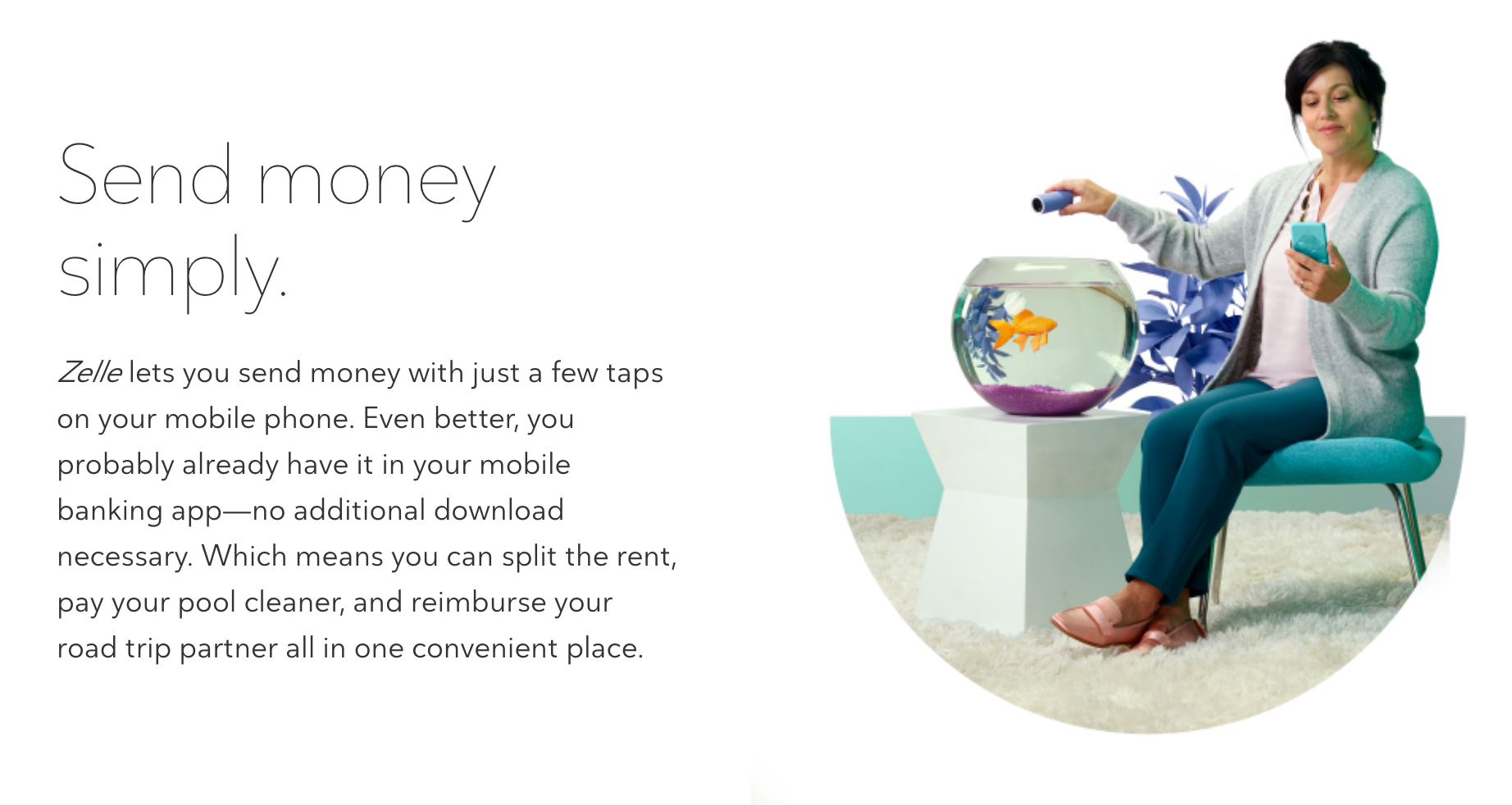 Send money simply.

Zelle lets you send money with just a few taps on your mobile phone. Even better, you probably already have it in your mobile banking app—no additional download necessary. Which means you can split the rent, pay your pool cleaner, and reimburse your road trip partner all in one convenient place.